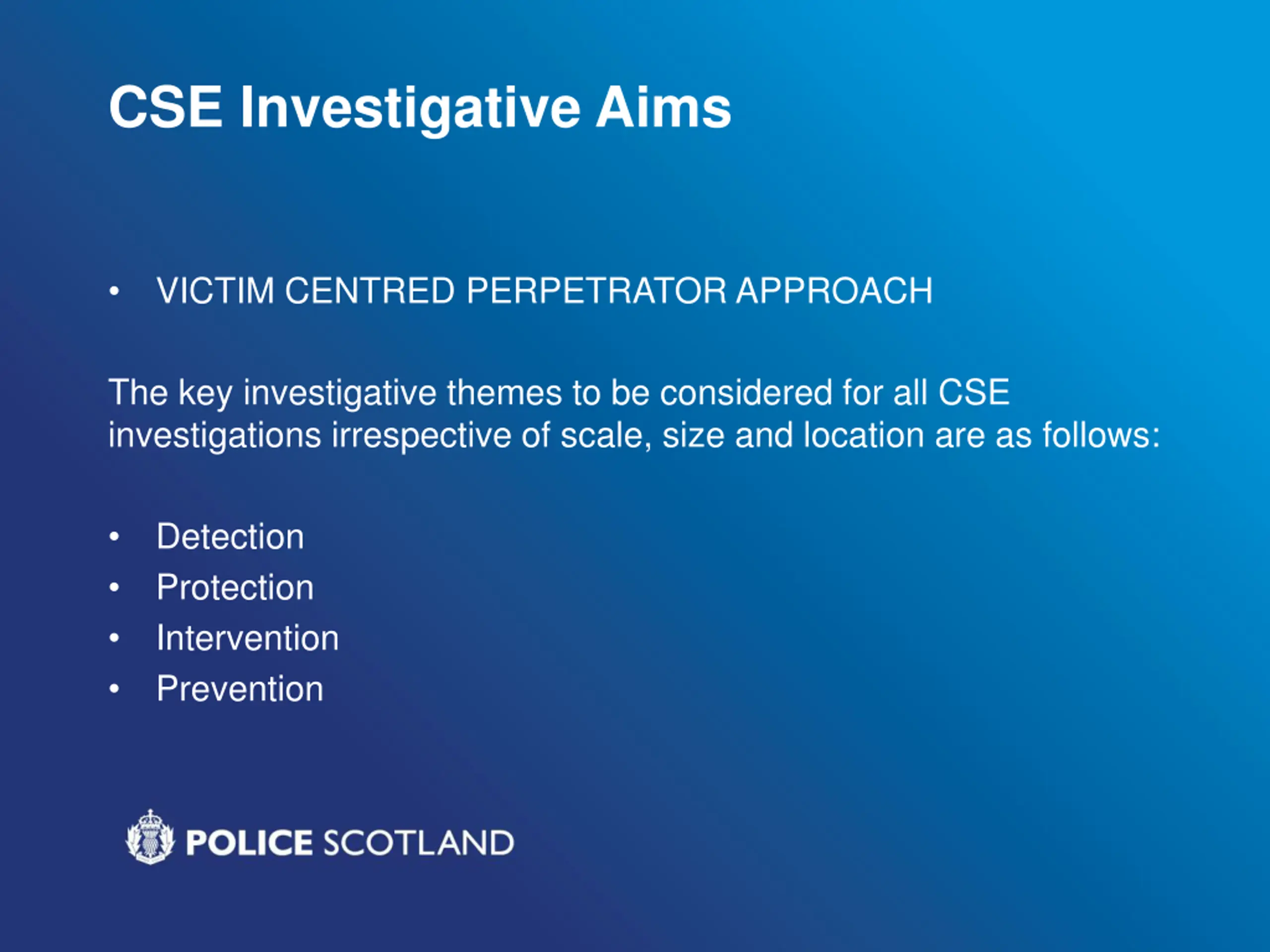 CSE Investigative Aims

• VICTIM CENTRED PERPETRATOR APPROACH

The key investigative themes to be considered for all CSE investigations irrespective of scale, size and location are as follows:

• Detection
• Protection
• Intervention
• Prevention

POLICE SCOTLAND